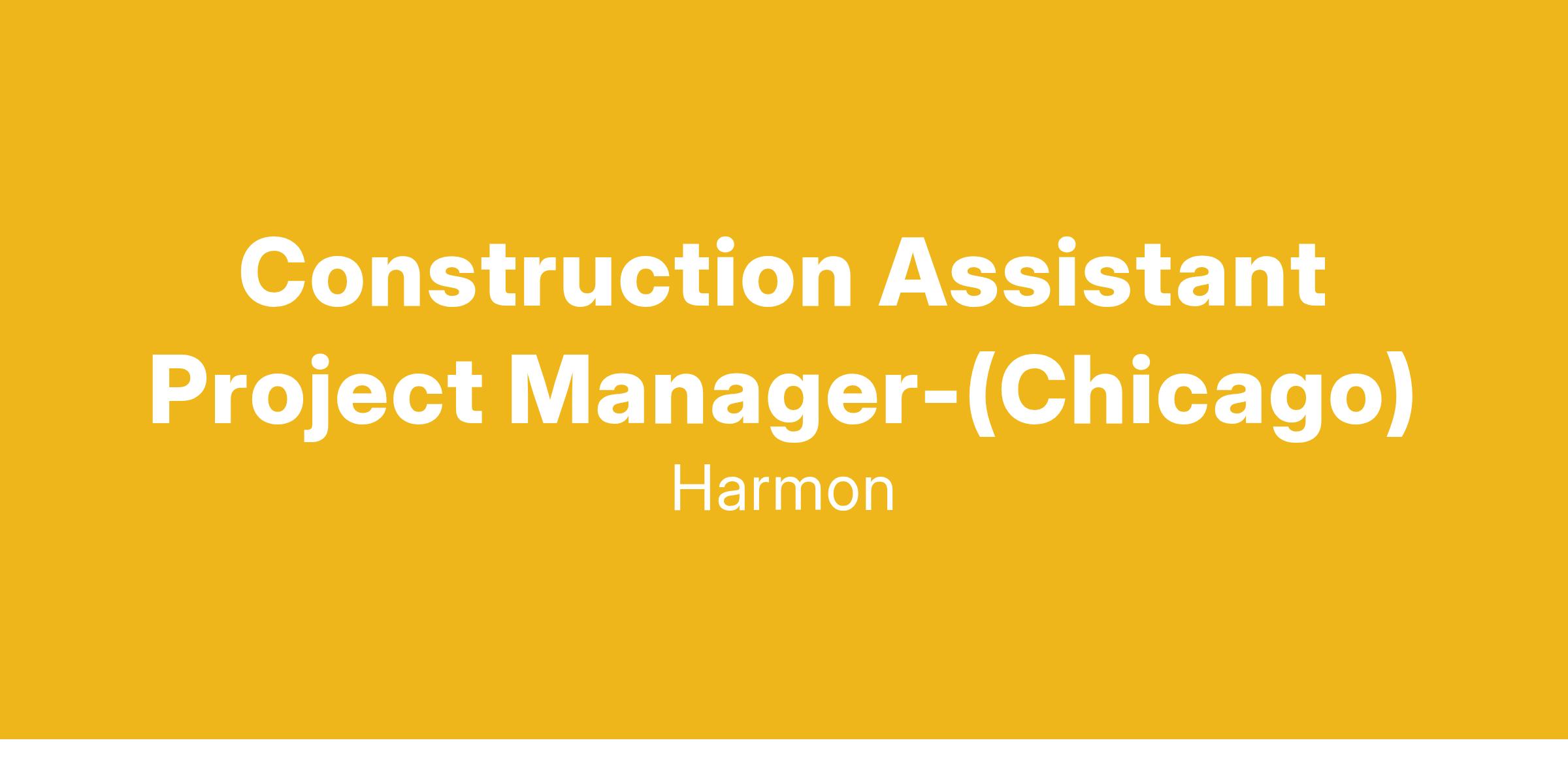 Construction Assistant Project Manager-(Chicago)

Harmon